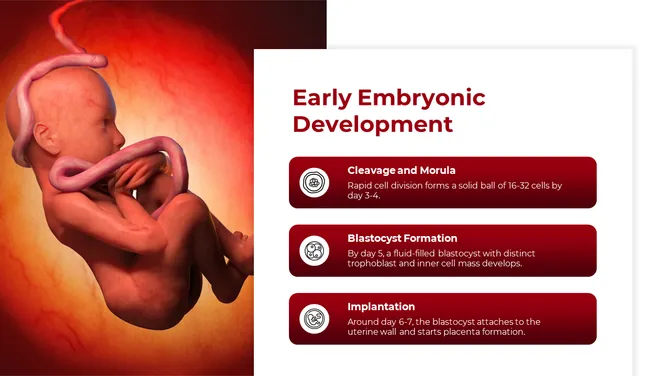 Early Embryonic Development

Cleavage and Morula

Rapid cell division forms a solid ball of 16-32 cells by day 3-4.

Blastocyst Formation

By day 5, a fluid-filled blastocyst with distinct trophoblast and inner cell mass develops.

Implantation

Around day 6-7, the blastocyst attaches to the uterine wall and starts placenta formation.